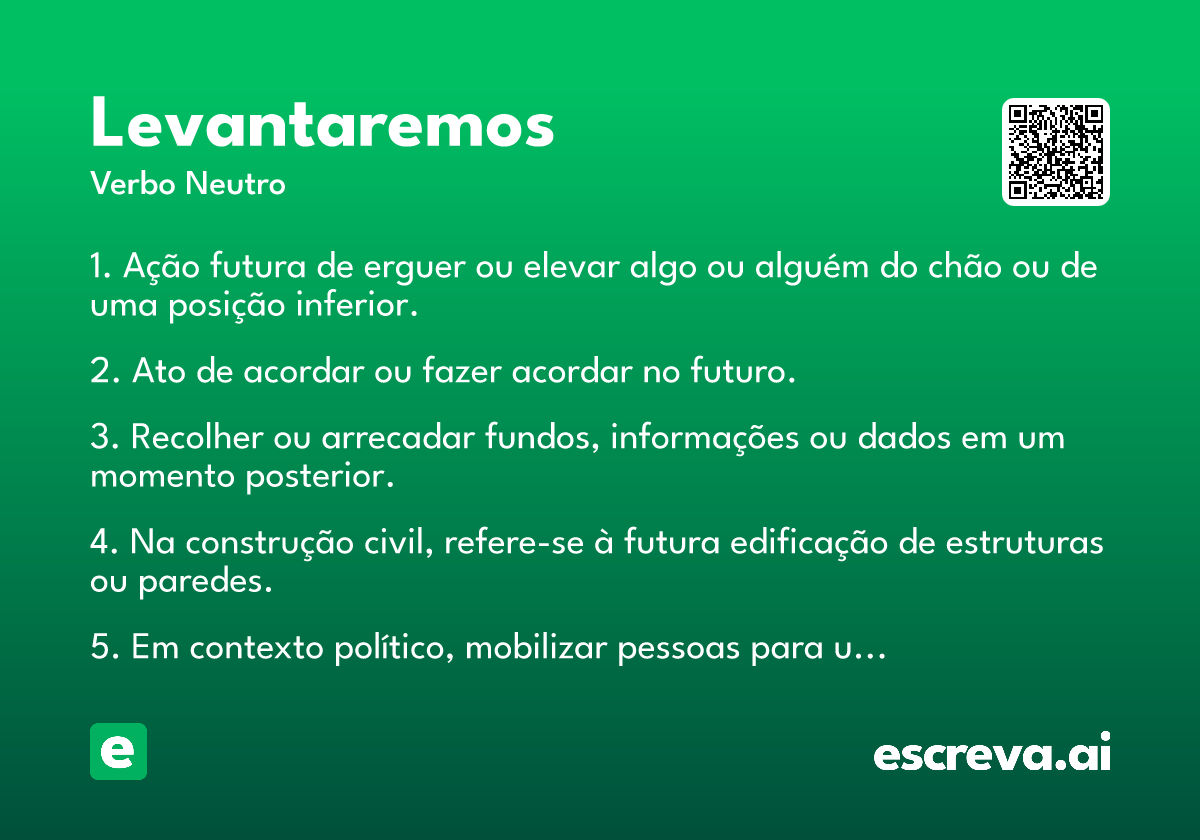 Levantaremos
Verbo Neutro

1. Ação futura de erguer ou elevar algo ou alguém do chão ou de uma posição inferior.

2. Ato de acordar ou fazer acordar no futuro.

3. Recolher ou arrecadar fundos, informações ou dados em um momento posterior.

4. Na construção civil, refere-se à futura edificação de estruturas ou paredes.

5. Em contexto político, mobilizar pessoas para u...

e

escreva.ai